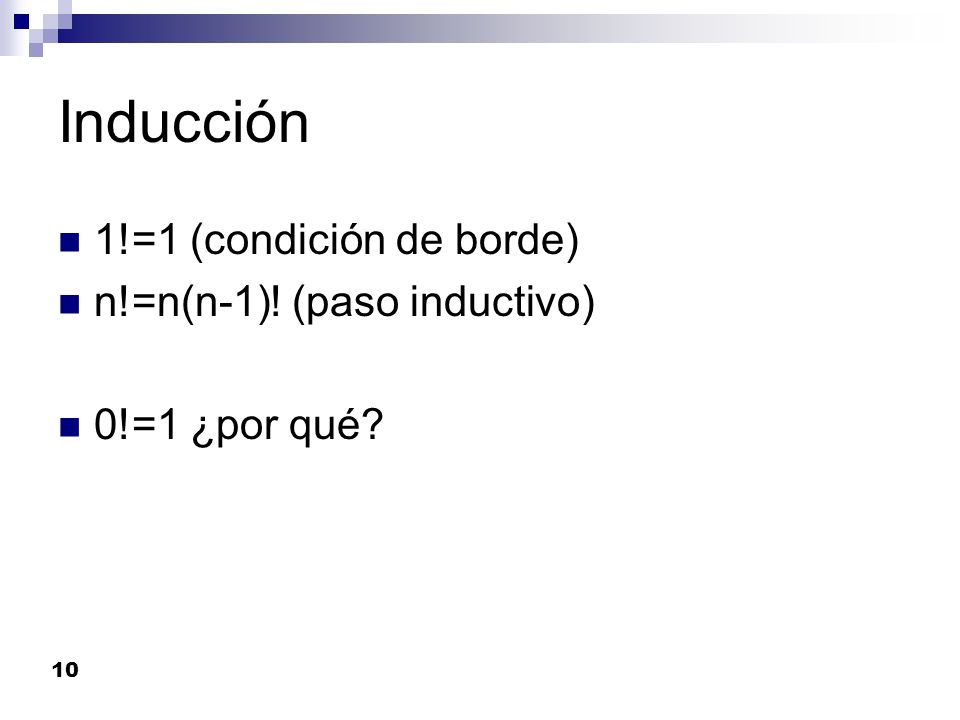 Inducción

- $1!=1$ (condición de borde)
- $n!=n(n-1)!$ (paso inductivo)

- $0!=1$ ¿por qué?

10